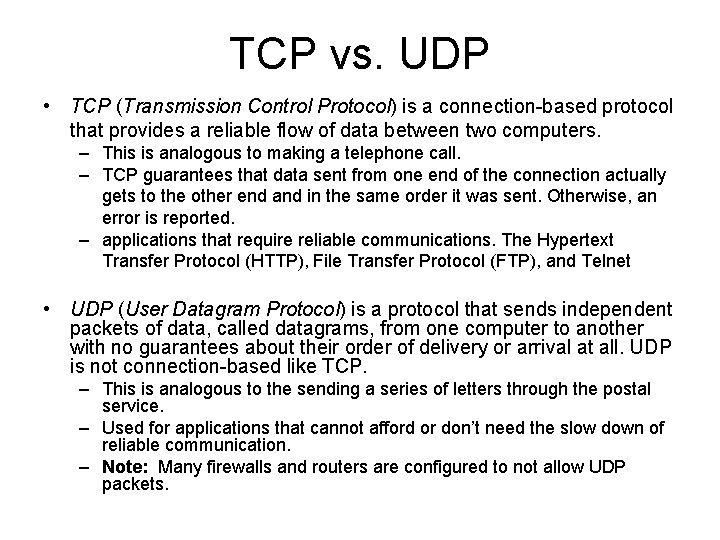 TCP vs. UDP

• TCP (Transmission Control Protocol) is a connection-based protocol that provides a reliable flow of data between two computers.
– This is analogous to making a telephone call.
– TCP guarantees that data sent from one end of the connection actually gets to the other end and in the same order it was sent. Otherwise, an error is reported.
– applications that require reliable communications. The Hypertext Transfer Protocol (HTTP), File Transfer Protocol (FTP), and Telnet

• UDP (User Datagram Protocol) is a protocol that sends independent packets of data, called datagrams, from one computer to another with no guarantees about their order of delivery or arrival at all. UDP is not connection-based like TCP.
– This is analogous to the sending a series of letters through the postal service.
– Used for applications that cannot afford or don't need the slow down of reliable communication.
– Note: Many firewalls and routers are configured to not allow UDP packets.